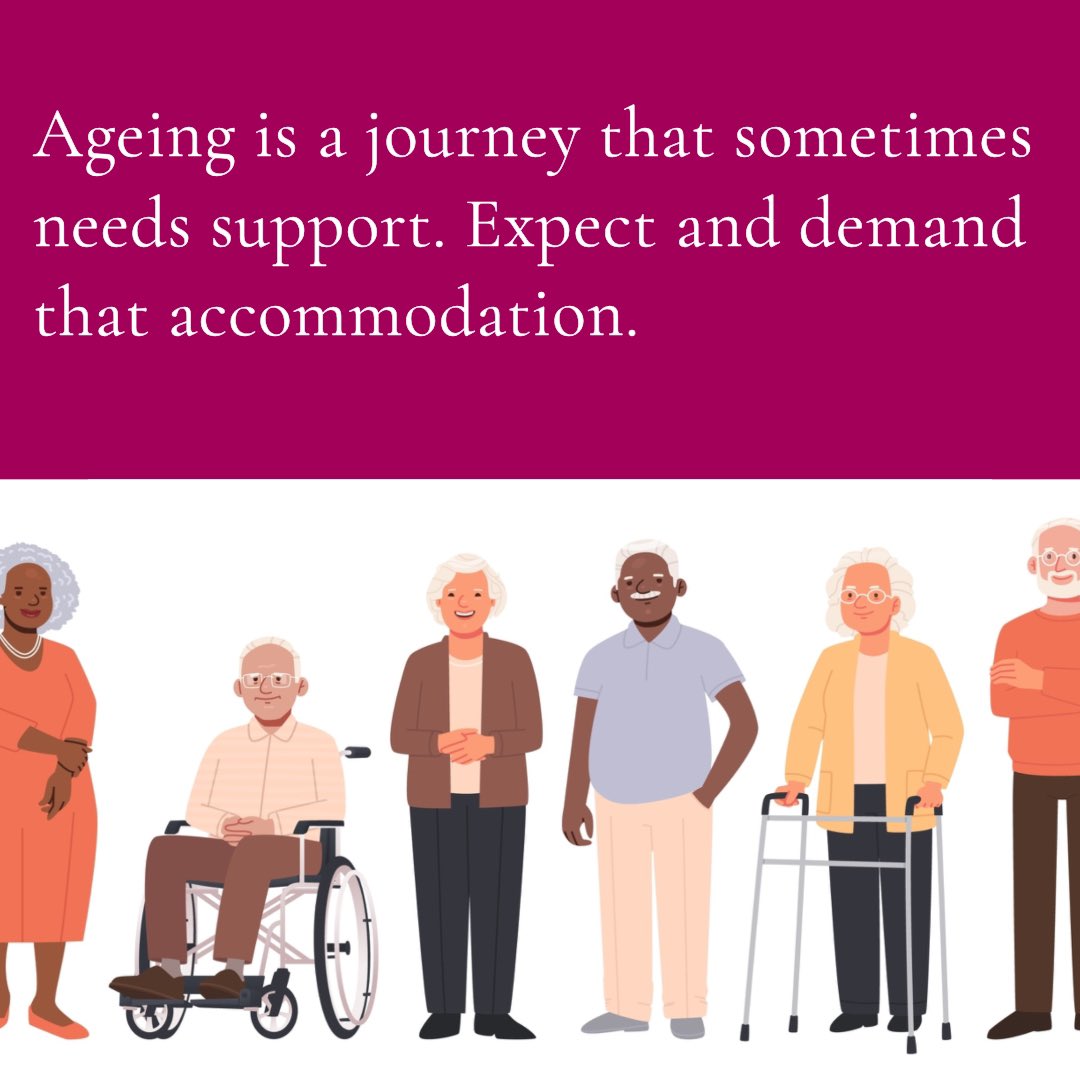 Ageing is a journey that sometimes needs support. Expect and demand that accommodation.